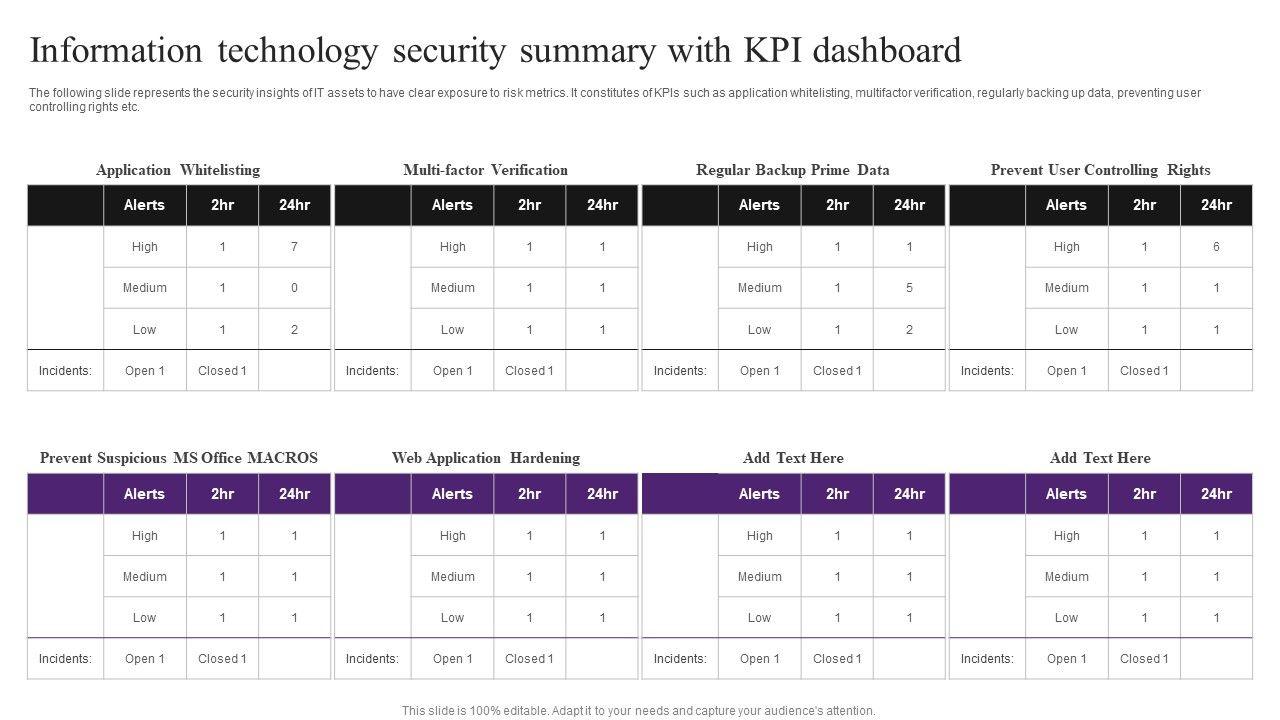 Information technology security summary with KPI dashboard

The following slide represents the security insights of IT assets to have clear exposure to risk metrics. It constitutes of KPIs such as application whitelisting, multifactor verification, regularly backing up data, preventing user controlling rights etc.

Application Whitelisting

| | Alerts | 2hr | 24hr |
|---|---|---|---|
| | High | 1 | 7 |
| | Medium | 1 | 0 |
| | Low | 1 | 2 |
| Incidents: | Open 1 | Closed 1 | |

Multi-factor Verification

| | Alerts | 2hr | 24hr |
|---|---|---|---|
| | High | 1 | 1 |
| | Medium | 1 | 1 |
| | Low | 1 | 1 |
| Incidents: | Open 1 | Closed 1 | |

Regular Backup Prime Data

| | Alerts | 2hr | 24hr |
|---|---|---|---|
| | High | 1 | 1 |
| | Medium | 1 | 5 |
| | Low | 1 | 2 |
| Incidents: | Open 1 | Closed 1 | |

Prevent User Controlling Rights

| | Alerts | 2hr | 24hr |
|---|---|---|---|
| | High | 1 | 6 |
| | Medium | 1 | 1 |
| | Low | 1 | 1 |
| Incidents: | Open 1 | Closed 1 | |

Prevent Suspicious MS Office MACROS

| | Alerts | 2hr | 24hr |
|---|---|---|---|
| | High | 1 | 1 |
| | Medium | 1 | 1 |
| | Low | 1 | 1 |
| Incidents: | Open 1 | Closed 1 | |

Web Application Hardening

| | Alerts | 2hr | 24hr |
|---|---|---|---|
| | High | 1 | 1 |
| | Medium | 1 | 1 |
| | Low | 1 | 1 |
| Incidents: | Open 1 | Closed 1 | |

Add Text Here

| | Alerts | 2hr | 24hr |
|---|---|---|---|
| | High | 1 | 1 |
| | Medium | 1 | 1 |
| | Low | 1 | 1 |
| Incidents: | Open 1 | Closed 1 | |

Add Text Here

| | Alerts | 2hr | 24hr |
|---|---|---|---|
| | High | 1 | 1 |
| | Medium | 1 | 1 |
| | Low | 1 | 1 |
| Incidents: | Open 1 | Closed 1 | |

This slide is 100% editable. Adapt it to your needs and capture your audience's attention.